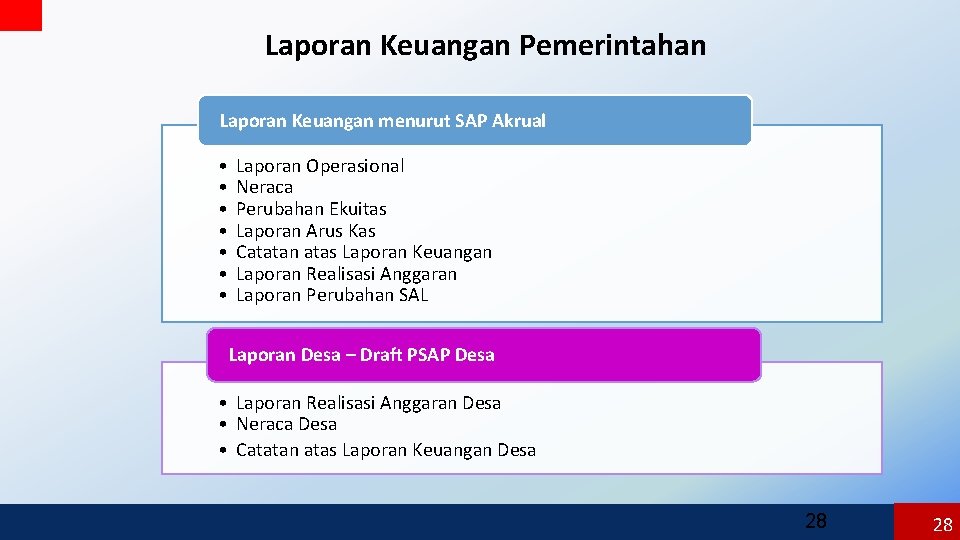 Laporan Keuangan Pemerintahan

Laporan Keuangan menurut SAP Akrual

• Laporan Operasional
• Neraca
• Perubahan Ekuitas
• Laporan Arus Kas
• Catatan atas Laporan Keuangan
• Laporan Realisasi Anggaran
• Laporan Perubahan SAL

Laporan Desa – Draft PSAP Desa

• Laporan Realisasi Anggaran Desa
• Neraca Desa
• Catatan atas Laporan Keuangan Desa

28

28